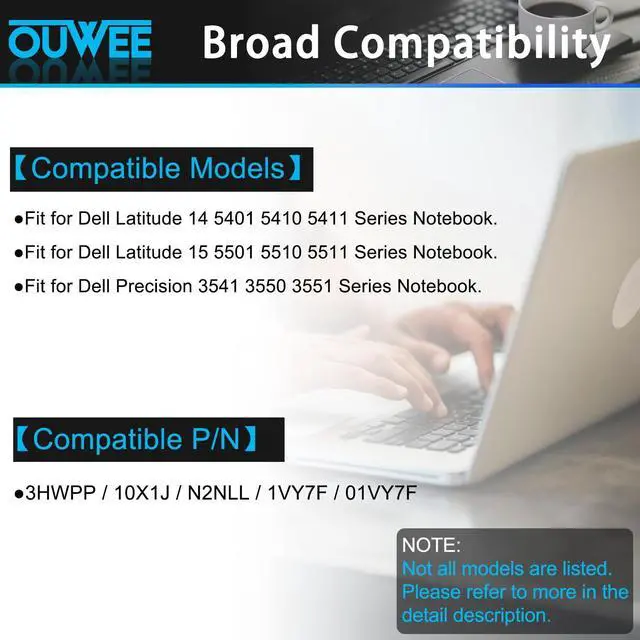 OUWEE Broad Compatibility

【Compatible Models】

●Fit for Dell Latitude 14 5401 5410 5411 Series Notebook.

●Fit for Dell Latitude 15 5501 5510 5511 Series Notebook.

●Fit for Dell Precision 3541 3550 3551 Series Notebook.

【Compatible P/N】

●3HWPP / 10X1J / N2NLL / 1VY7F / 01VY7F

NOTE:
Not all models are listed.
Please refer to more in the detail description.